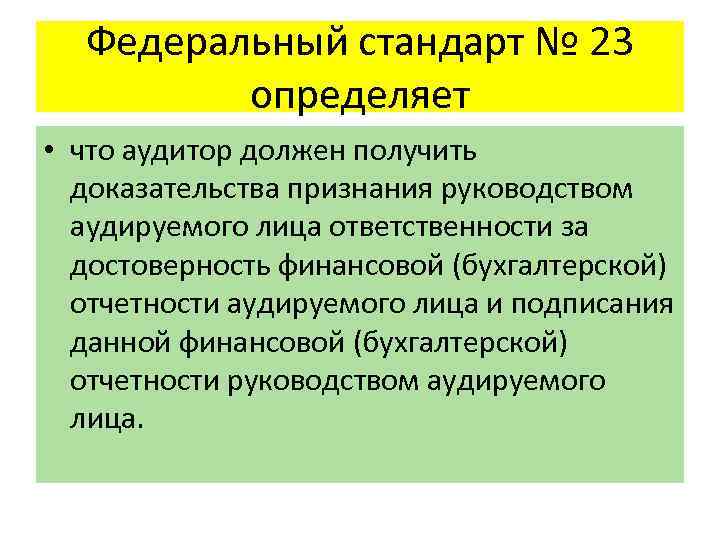 Федеральный стандарт № 23 определяет

• что аудитор должен получить доказательства признания руководством аудируемого лица ответственности за достоверность финансовой (бухгалтерской) отчетности аудируемого лица и подписания данной финансовой (бухгалтерской) отчетности руководством аудируемого лица.